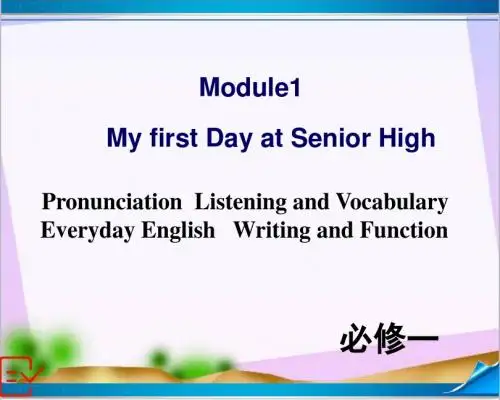 Module1

My first Day at Senior High

Pronunciation Listening and Vocabulary
Everyday English Writing and Function

必修一